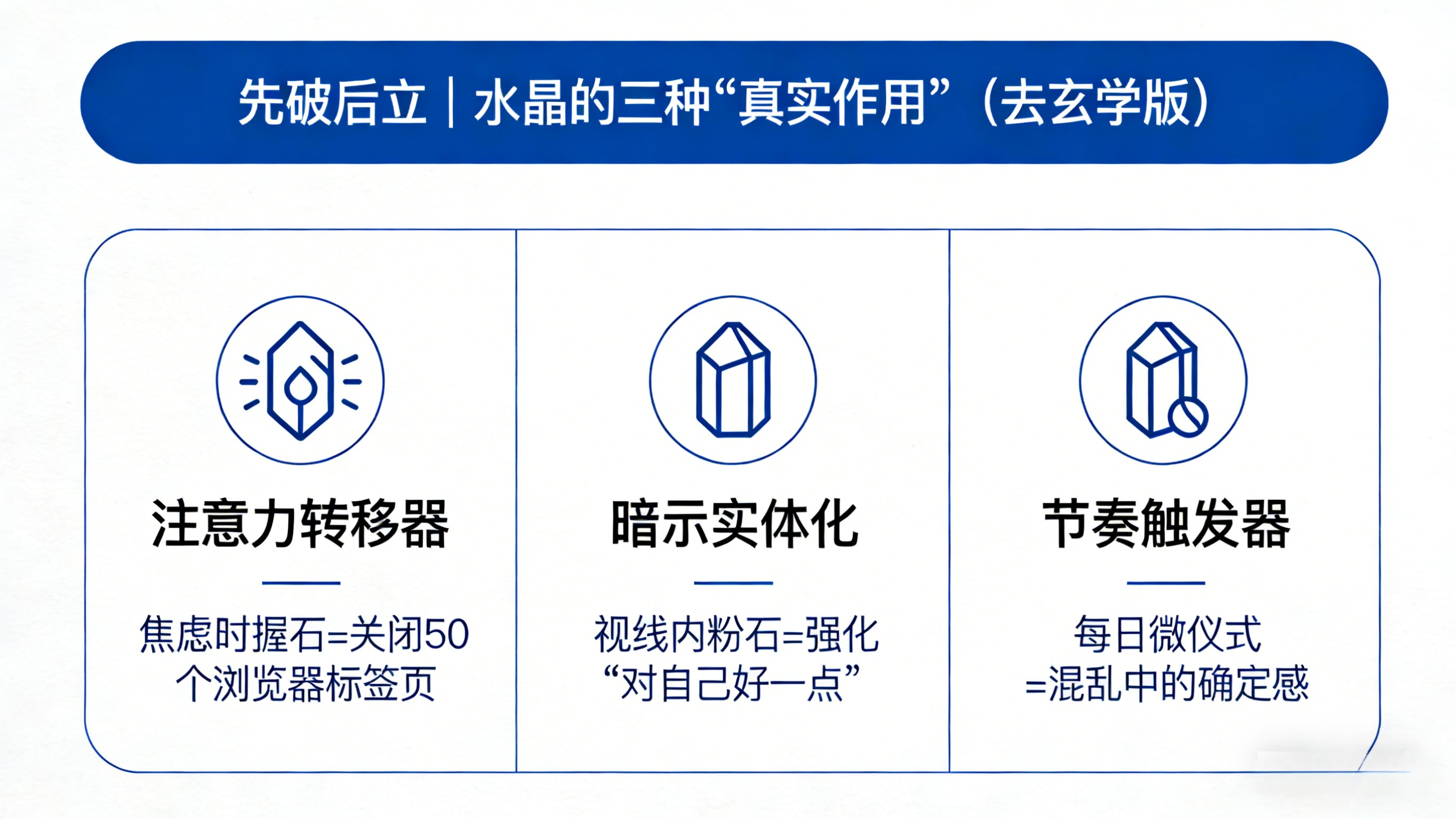 先破后立｜水晶的三种“真实作用”（去玄学版）

注意力转移器

焦虑时握石=关闭50个浏览器标签页

暗示实体化

视线内粉石=强化“对自己好一点”

节奏触发器

每日微仪式=混乱中的确定感